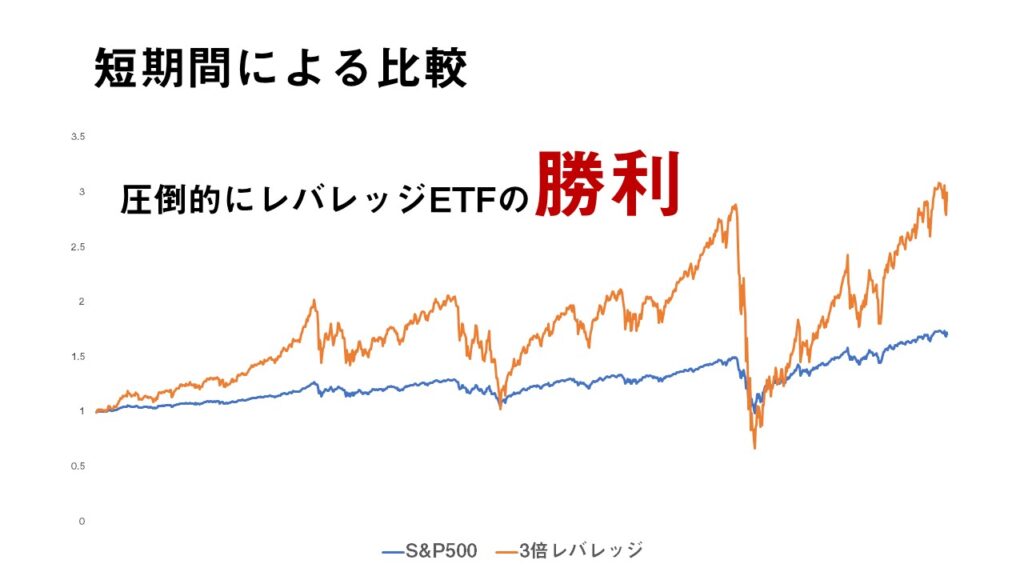 短期間による比較

圧倒的にレバレッジETFの勝利

3.5
3
2.5
2
1.5
1
0.5
0

S&P500 3倍レバレッジ